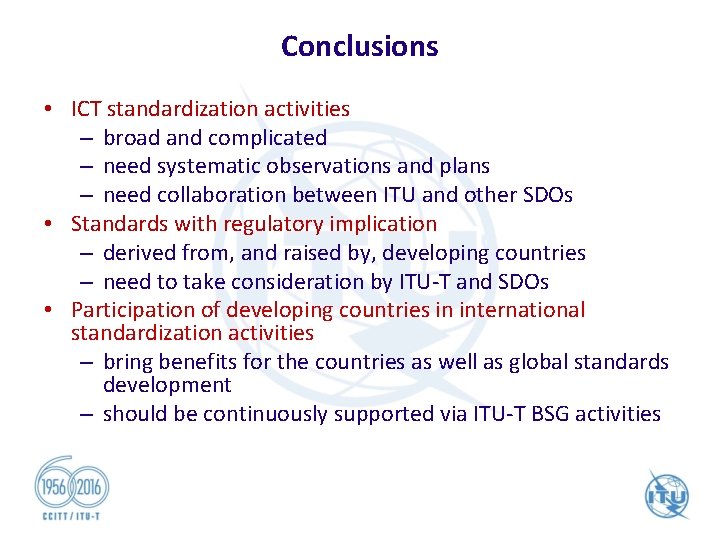 Conclusions

• ICT standardization activities
  – broad and complicated
  – need systematic observations and plans
  – need collaboration between ITU and other SDOs
• Standards with regulatory implication
  – derived from, and raised by, developing countries
  – need to take consideration by ITU-T and SDOs
• Participation of developing countries in international standardization activities
  – bring benefits for the countries as well as global standards development
  – should be continuously supported via ITU-T BSG activities

1956 2016
CCITT / ITU-T

ITU